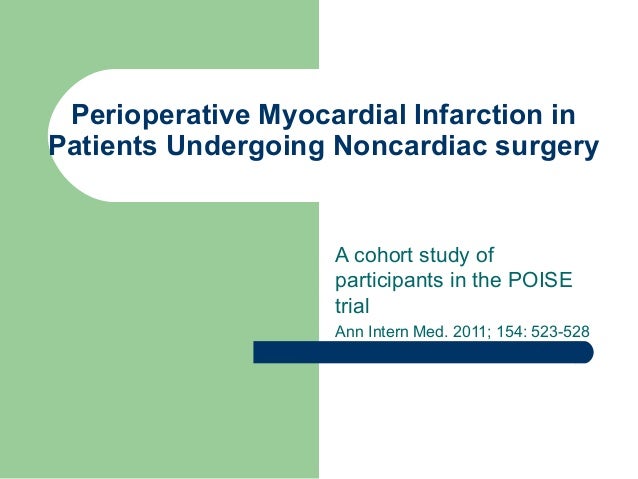 Perioperative Myocardial Infarction in Patients Undergoing Noncardiac surgery

A cohort study of participants in the POISE trial

Ann Intern Med. 2011; 154: 523-528